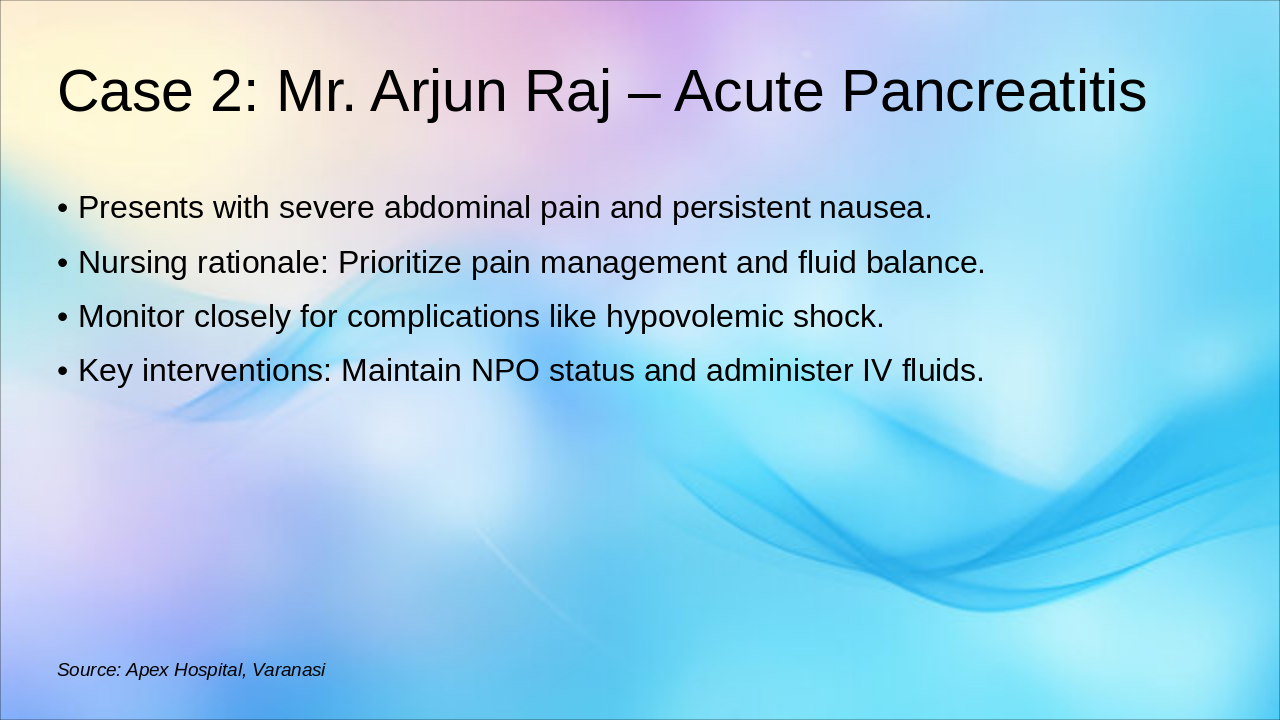 Case 2: Mr. Arjun Raj – Acute Pancreatitis

• Presents with severe abdominal pain and persistent nausea.
• Nursing rationale: Prioritize pain management and fluid balance.
• Monitor closely for complications like hypovolemic shock.
• Key interventions: Maintain NPO status and administer IV fluids.

Source: Apex Hospital, Varanasi